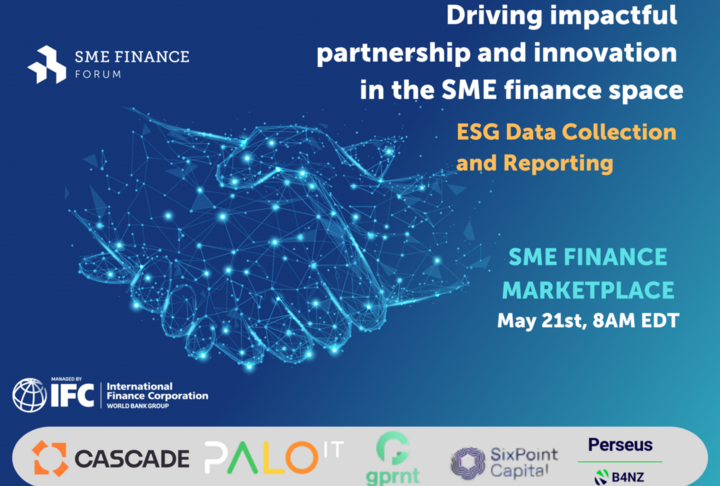 SME FINANCE FORUM

Driving impactful partnership and innovation in the SME finance space

ESG Data Collection and Reporting

SME FINANCE MARKETPLACE

May 21st, 8AM EDT

MANAGED BY IFC International Finance Corporation WORLD BANK GROUP

CASCADE PALO IT gprnt SixPoint Capital Perseus B4NZ